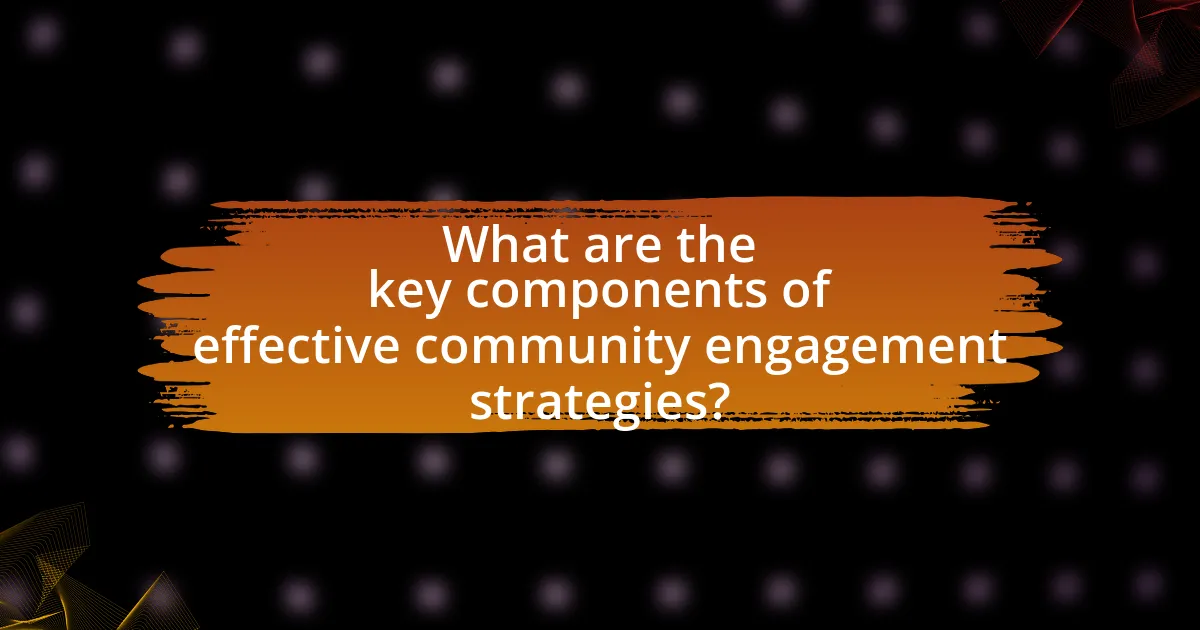 What are the key components of effective community engagement strategies?